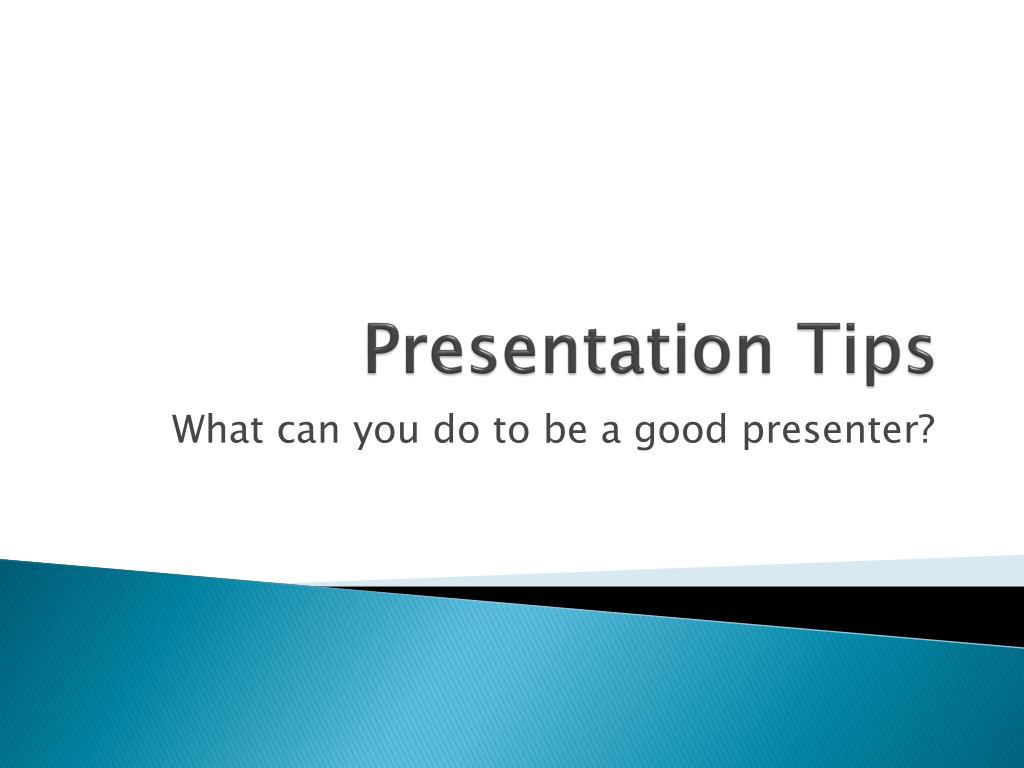 Presentation Tips

What can you do to be a good presenter?